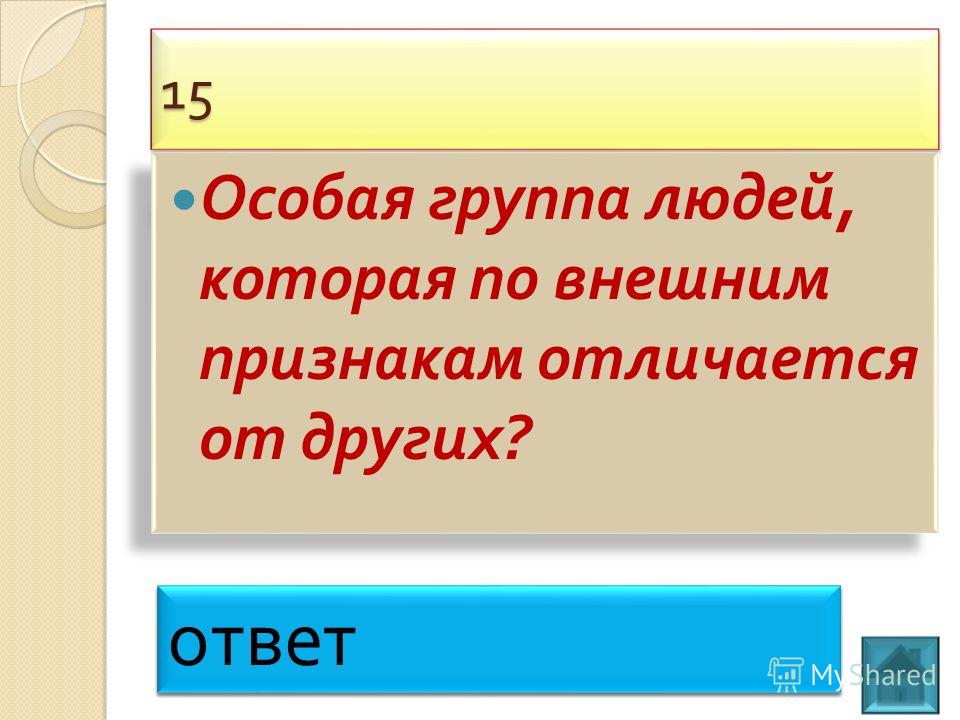 15

Особая группа людей, которая по внешним признакам отличается от других?

ответ

MyShared